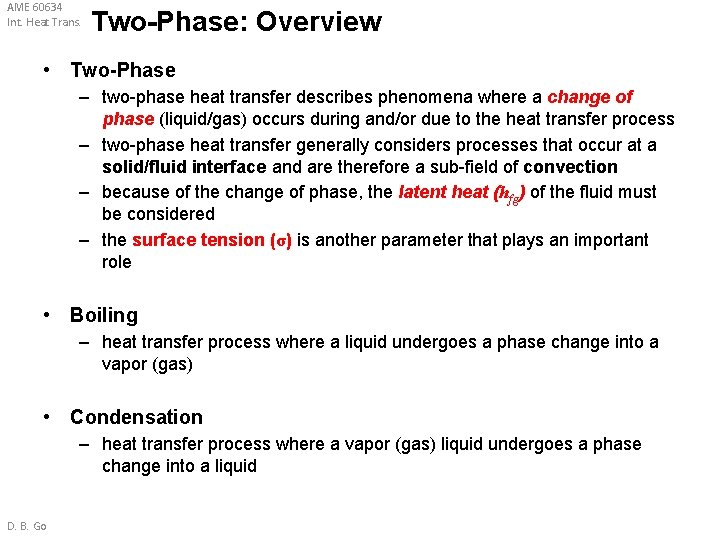 AME 60634
Int. Heat Trans.

Two-Phase: Overview

• Two-Phase
– two-phase heat transfer describes phenomena where a change of phase (liquid/gas) occurs during and/or due to the heat transfer process
– two-phase heat transfer generally considers processes that occur at a solid/fluid interface and are therefore a sub-field of convection
– because of the change of phase, the latent heat ($h_{fg}$) of the fluid must be considered
– the surface tension ($\sigma$) is another parameter that plays an important role

• Boiling
– heat transfer process where a liquid undergoes a phase change into a vapor (gas)

• Condensation
– heat transfer process where a vapor (gas) liquid undergoes a phase change into a liquid

D. B. Go